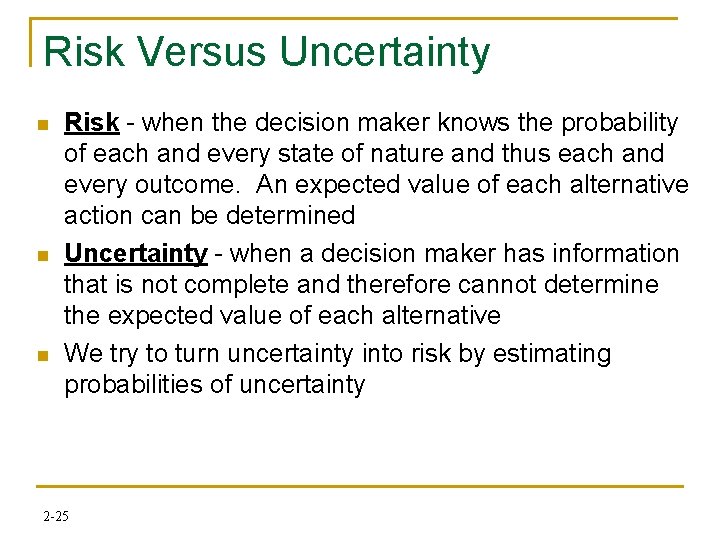 Risk Versus Uncertainty

Risk - when the decision maker knows the probability of each and every state of nature and thus each and every outcome. An expected value of each alternative action can be determined

Uncertainty - when a decision maker has information that is not complete and therefore cannot determine the expected value of each alternative

We try to turn uncertainty into risk by estimating probabilities of uncertainty

2-25